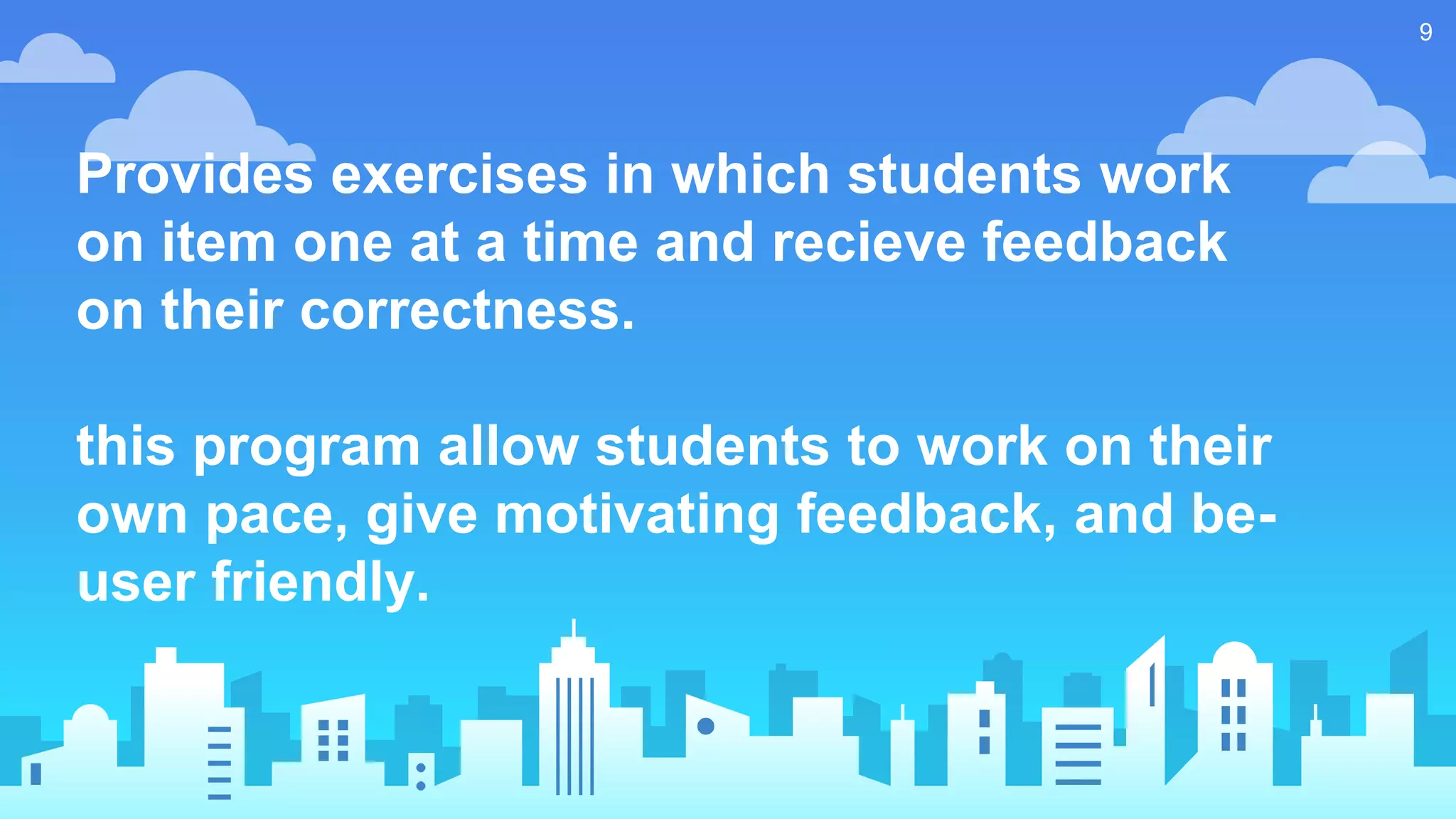 9

Provides exercises in which students work on item one at a time and recieve feedback on their correctness.

this program allow students to work on their own pace, give motivating feedback, and be-user friendly.